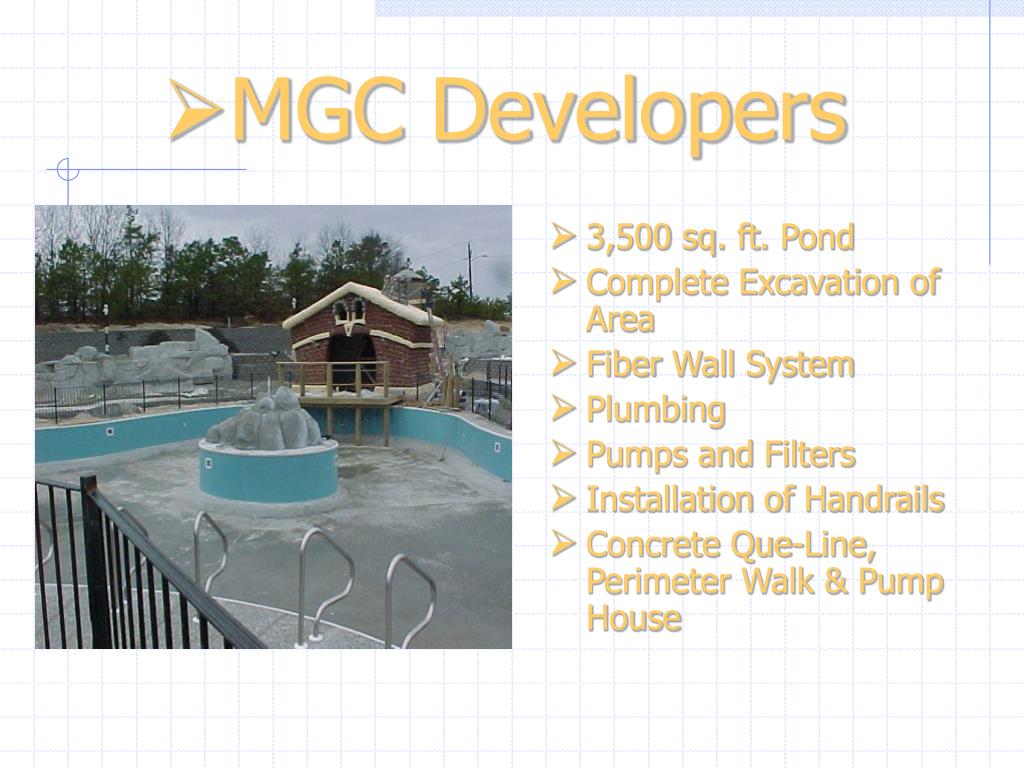 ➢MGC Developers

➢ 3,500 sq. ft. Pond
➢ Complete Excavation of Area
➢ Fiber Wall System
➢ Plumbing
➢ Pumps and Filters
➢ Installation of Handrails
➢ Concrete Que-Line, Perimeter Walk & Pump House